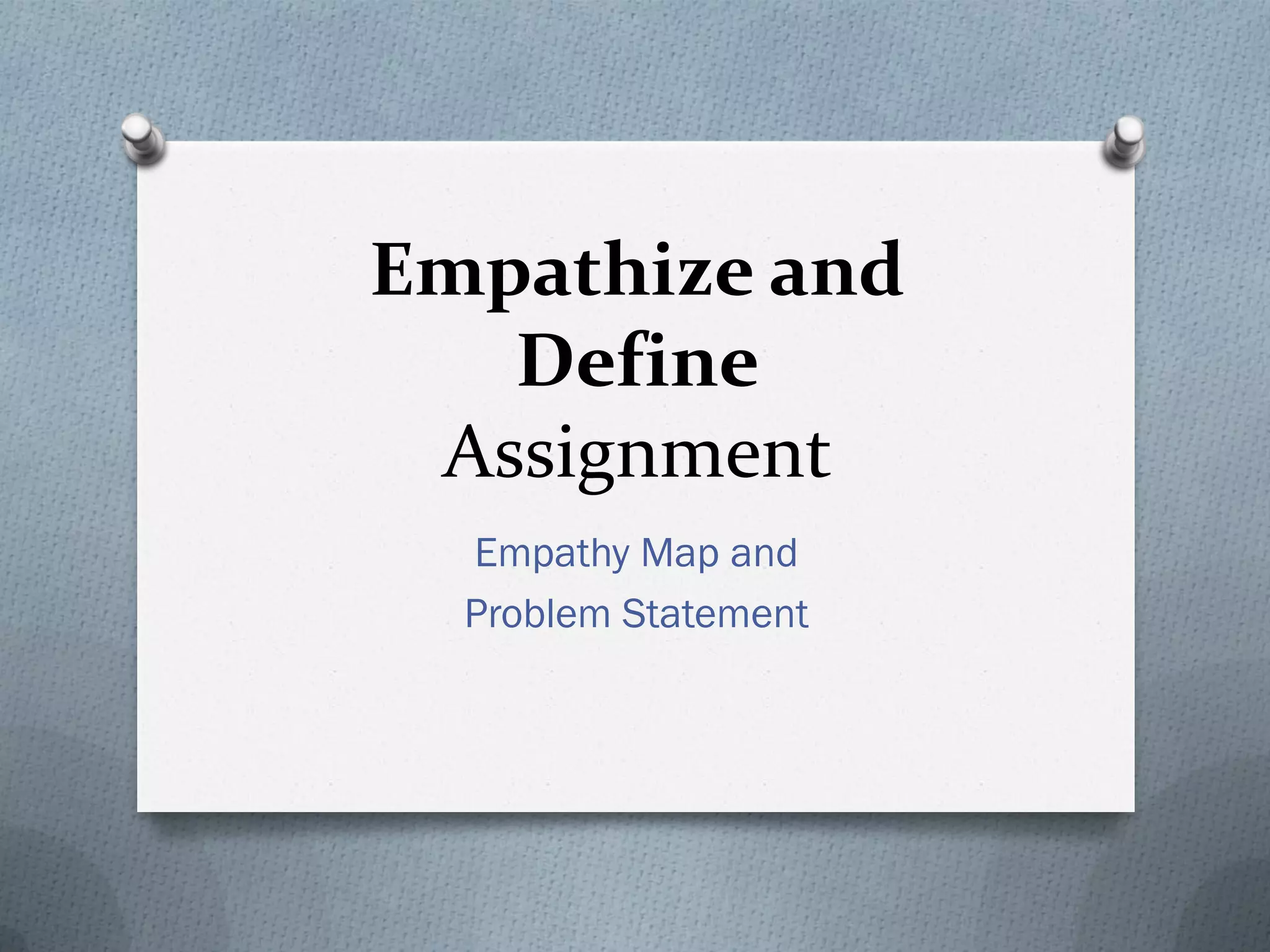 Empathize and Define
Assignment

Empathy Map and
Problem Statement